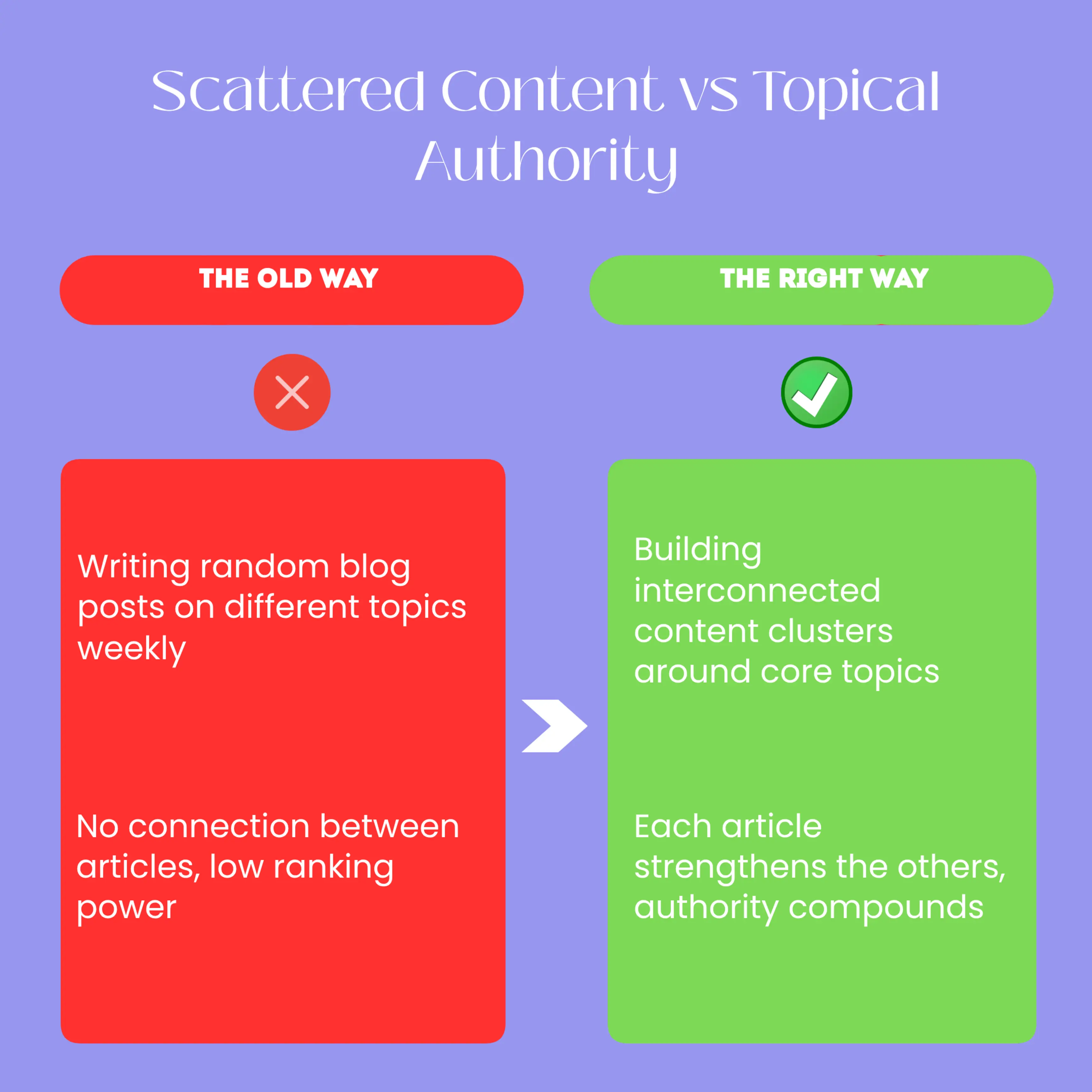 Scattered Content vs Topical Authority

THE OLD WAY

Writing random blog posts on different topics weekly

No connection between articles, low ranking power

THE RIGHT WAY

Building interconnected content clusters around core topics

Each article strengthens the others, authority compounds